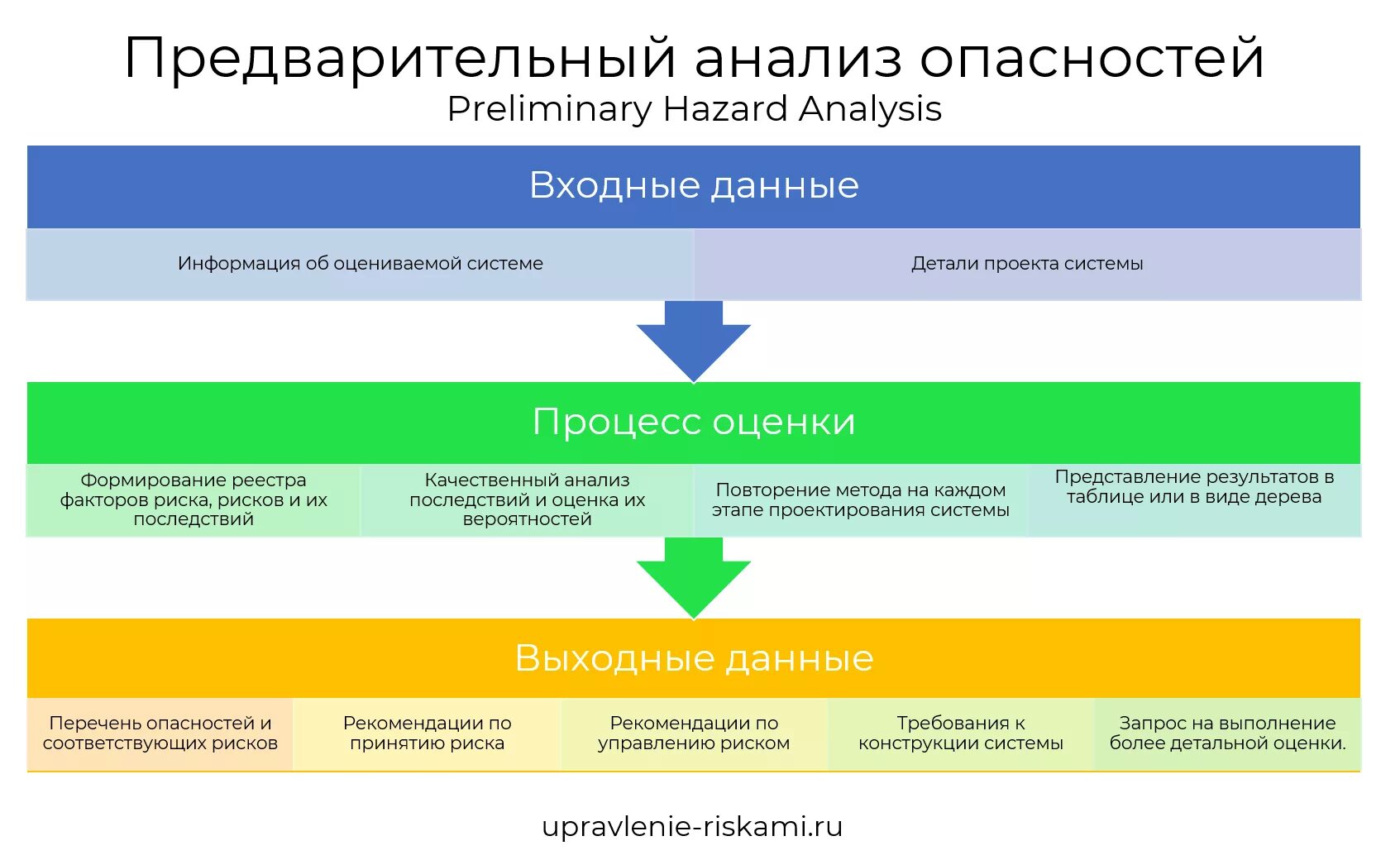 Предварительный анализ опасностей
Preliminary Hazard Analysis

Входные данные

Информация об оцениваемой системе

Детали проекта системы

Процесс оценки

Формирование реестра факторов риска, рисков и их последствий

Качественный анализ последствий и оценка их вероятностей

Повторение метода на каждом этапе проектирования системы

Представление результатов в таблице или в виде дерева

Выходные данные

Перечень опасностей и соответствующих рисков

Рекомендации по принятию риска

Рекомендации по управлению риском

Требования к конструкции системы

Запрос на выполнение более детальной оценки.

upravlenie-riskami.ru